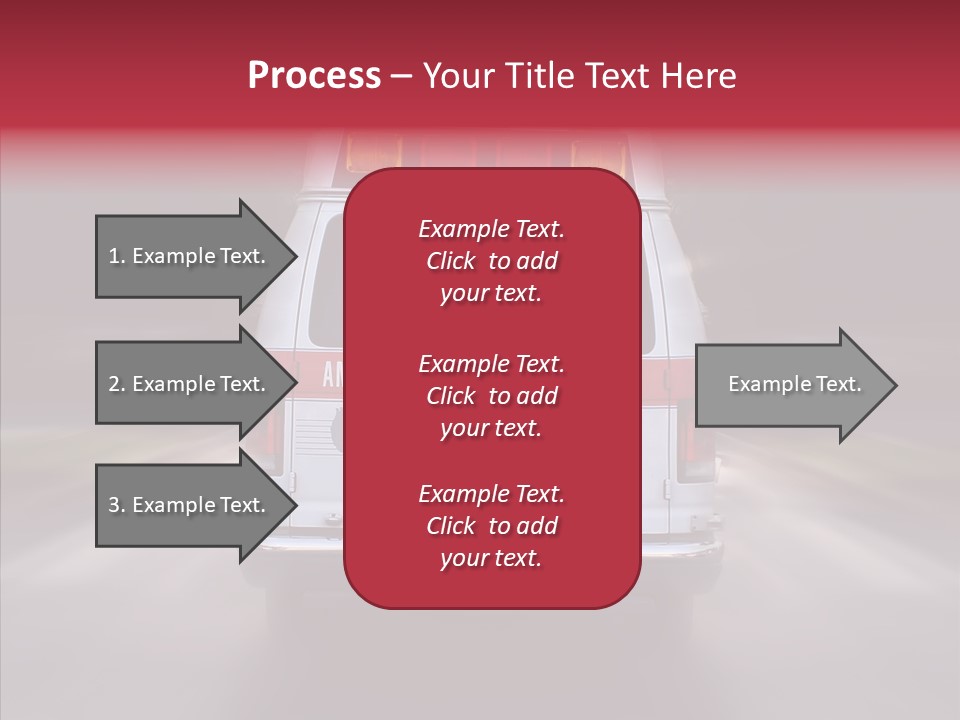 Process – Your Title Text Here

1. Example Text.

2. Example Text.

3. Example Text.

Example Text. Click to add your text.

Example Text. Click to add your text.

Example Text. Click to add your text.

Example Text.